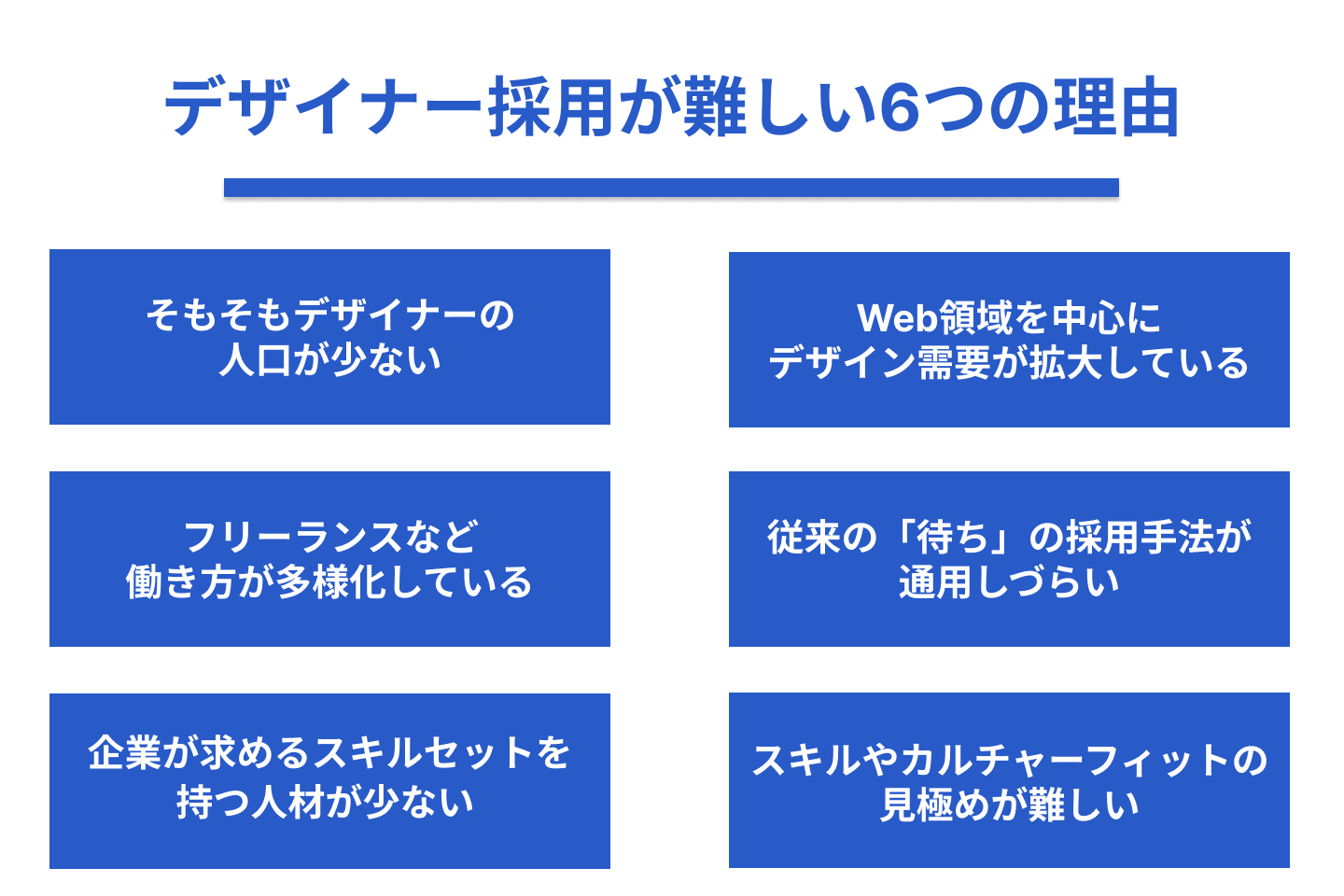 デザイナー採用が難しい6つの理由

そもそもデザイナーの人口が少ない

Web領域を中心にデザイン需要が拡大している

フリーランスなど働き方が多様化している

従来の「待ち」の採用手法が通用しづらい

企業が求めるスキルセットを持つ人材が少ない

スキルやカルチャーフィットの見極めが難しい